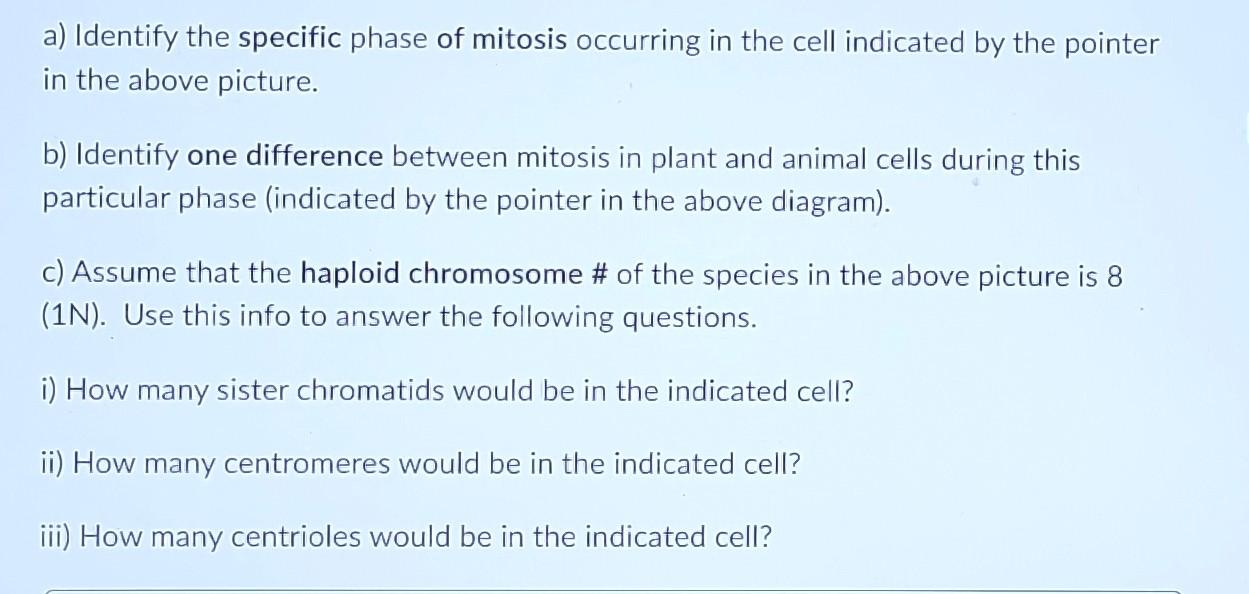 a) Identify the specific phase of mitosis occurring in the cell indicated by the pointer in the above picture.

b) Identify one difference between mitosis in plant and animal cells during this particular phase (indicated by the pointer in the above diagram).

c) Assume that the haploid chromosome # of the species in the above picture is 8 (1N). Use this info to answer the following questions.

i) How many sister chromatids would be in the indicated cell?

ii) How many centromeres would be in the indicated cell?

iii) How many centrioles would be in the indicated cell?